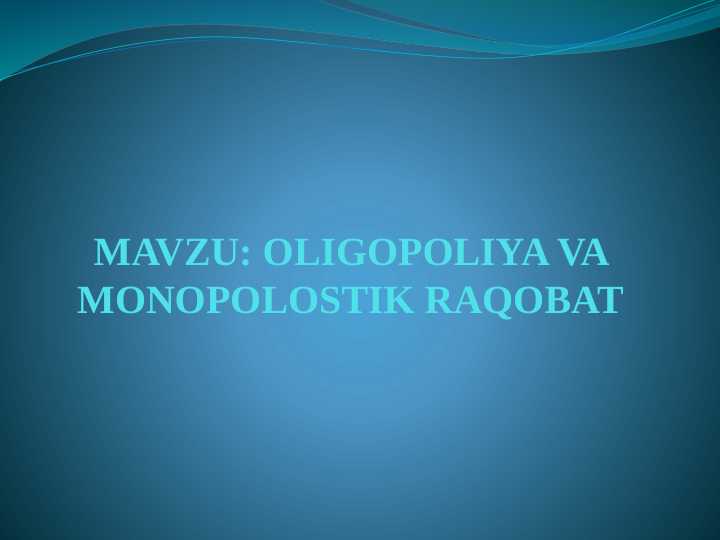 MAVZU: OLIGOPOLIYA VA MONOPOLOSTIK RAQOBAT